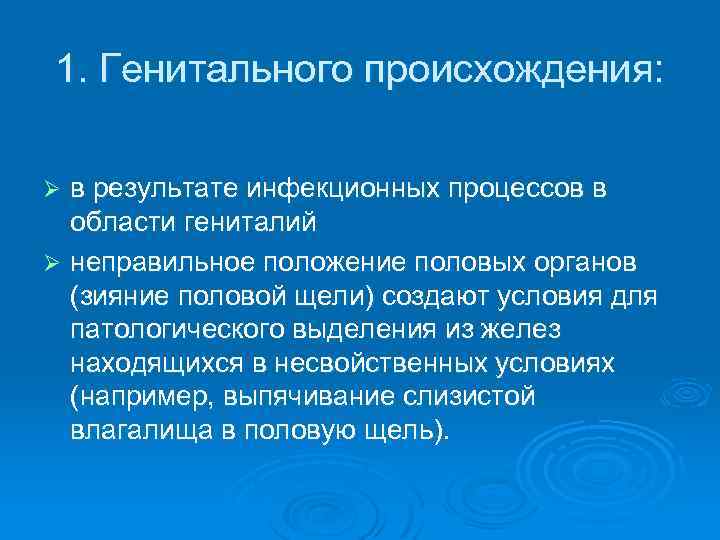 1. Генитального происхождения:

➢ в результате инфекционных процессов в области гениталий

➢ неправильное положение половых органов (зияние половой щели) создают условия для патологического выделения из желез находящихся в несвойственных условиях (например, выпячивание слизистой влагалища в половую щель).